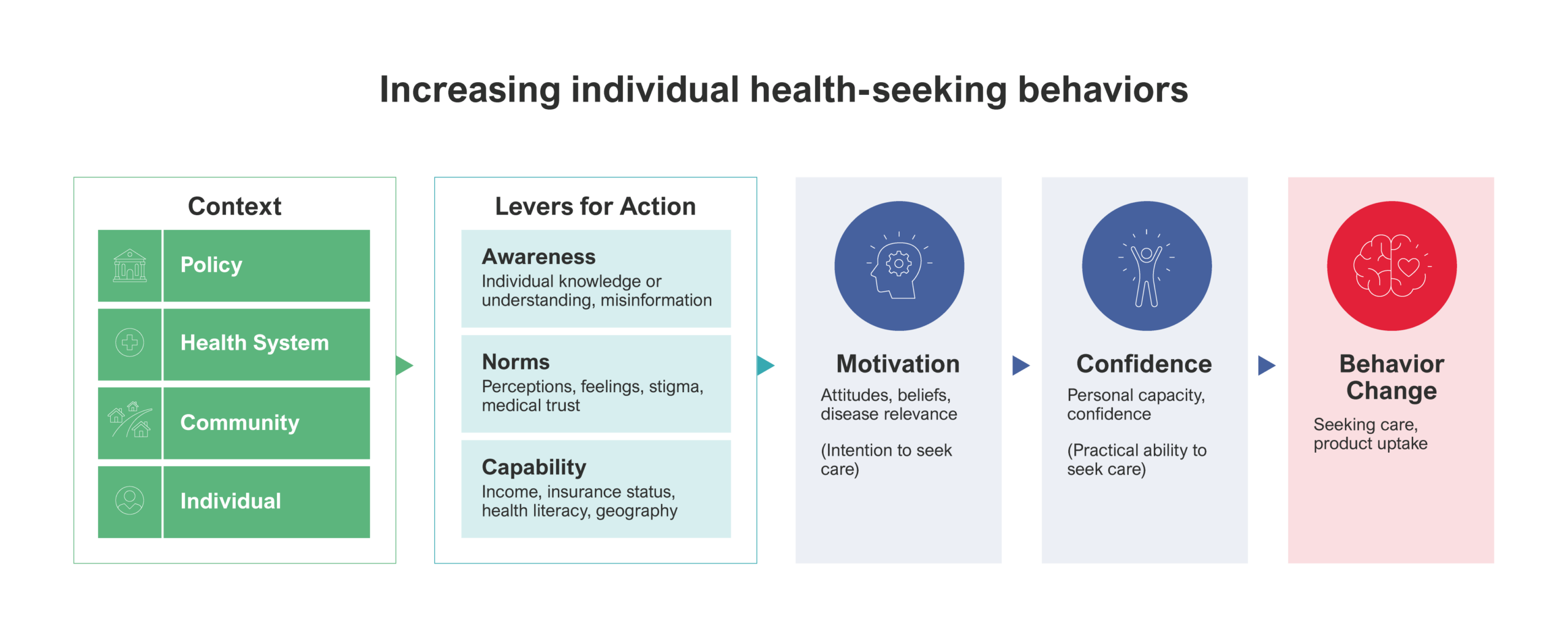 Increasing individual health-seeking behaviors

Context

Policy

Health System

Community

Individual

Levers for Action

Awareness
Individual knowledge or understanding, misinformation

Norms
Perceptions, feelings, stigma, medical trust

Capability
Income, insurance status, health literacy, geography

Motivation
Attitudes, beliefs, disease relevance

(Intention to seek care)

Confidence
Personal capacity, confidence

(Practical ability to seek care)

Behavior Change
Seeking care, product uptake